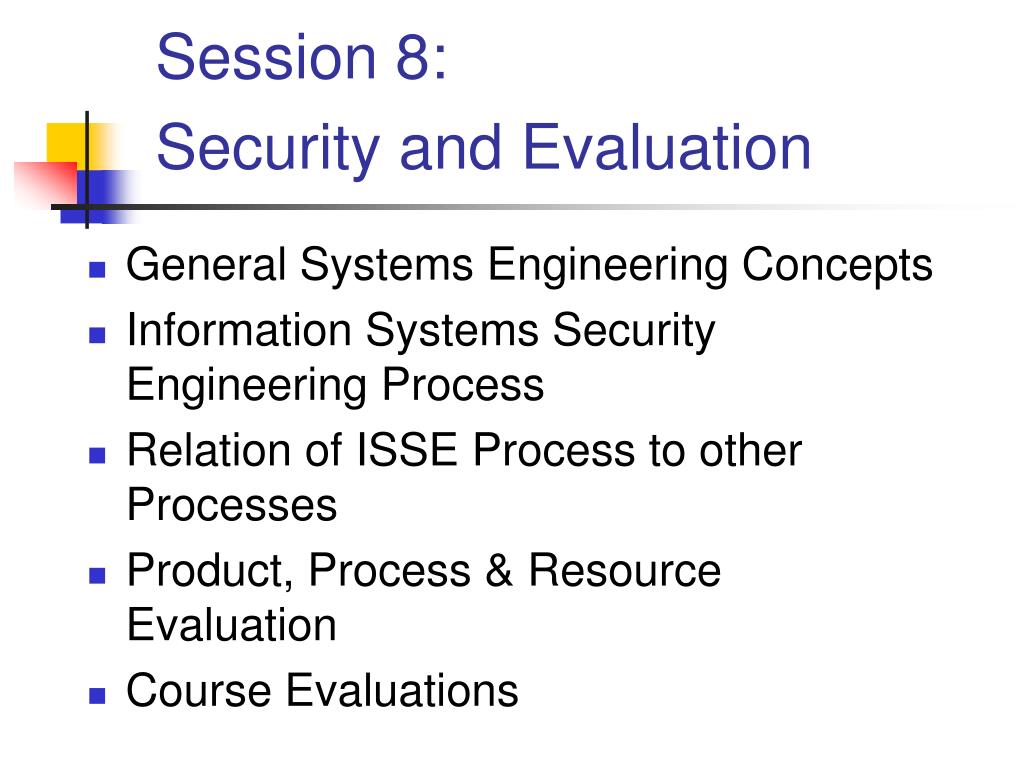 Session 8:
Security and Evaluation

- General Systems Engineering Concepts
- Information Systems Security Engineering Process
- Relation of ISSE Process to other Processes
- Product, Process & Resource Evaluation
- Course Evaluations